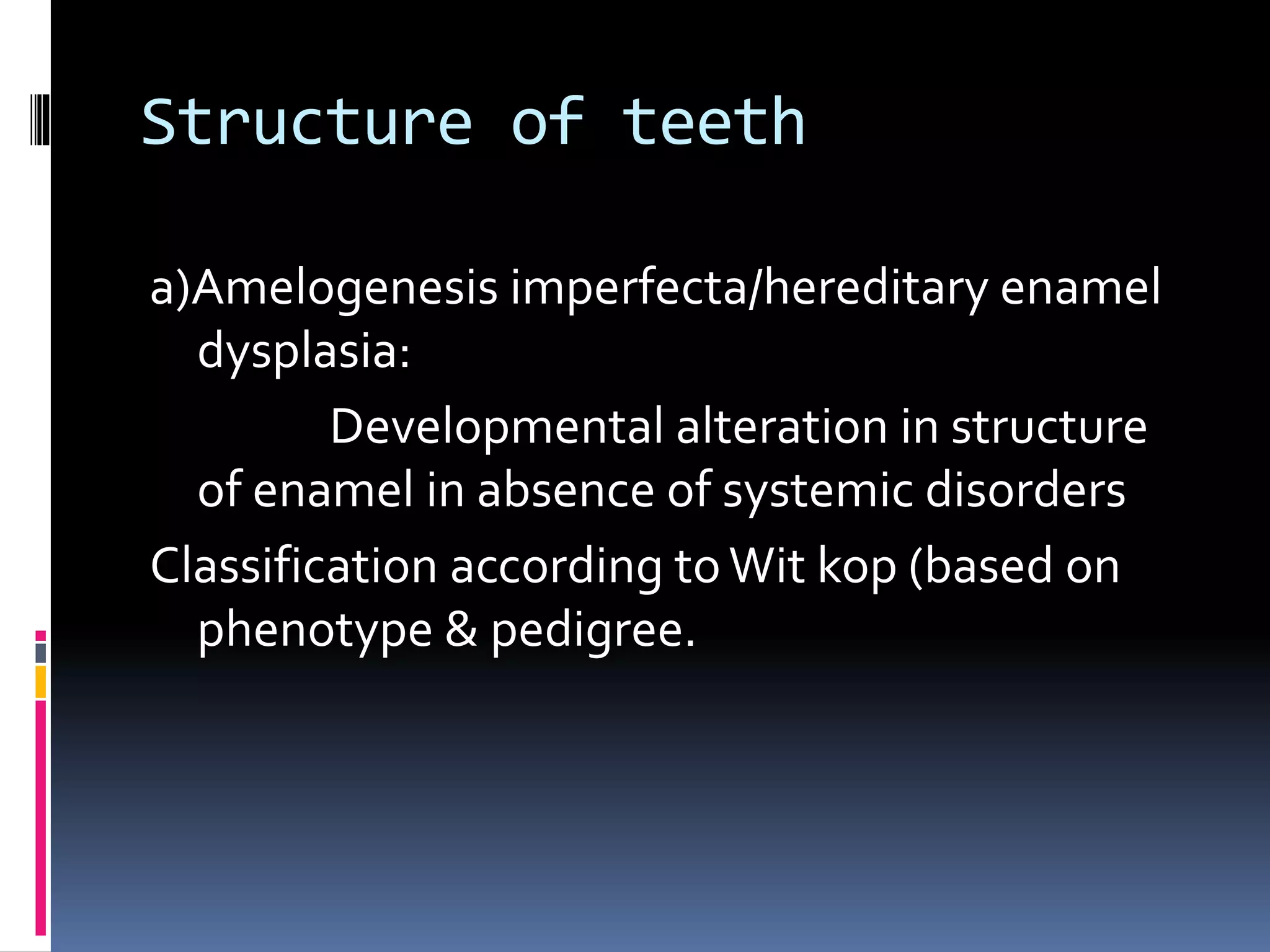 Structure of teeth

a)Amelogenesis imperfecta/hereditary enamel dysplasia:

Developmental alteration in structure of enamel in absence of systemic disorders

Classification according to Wit kop (based on phenotype & pedigree.